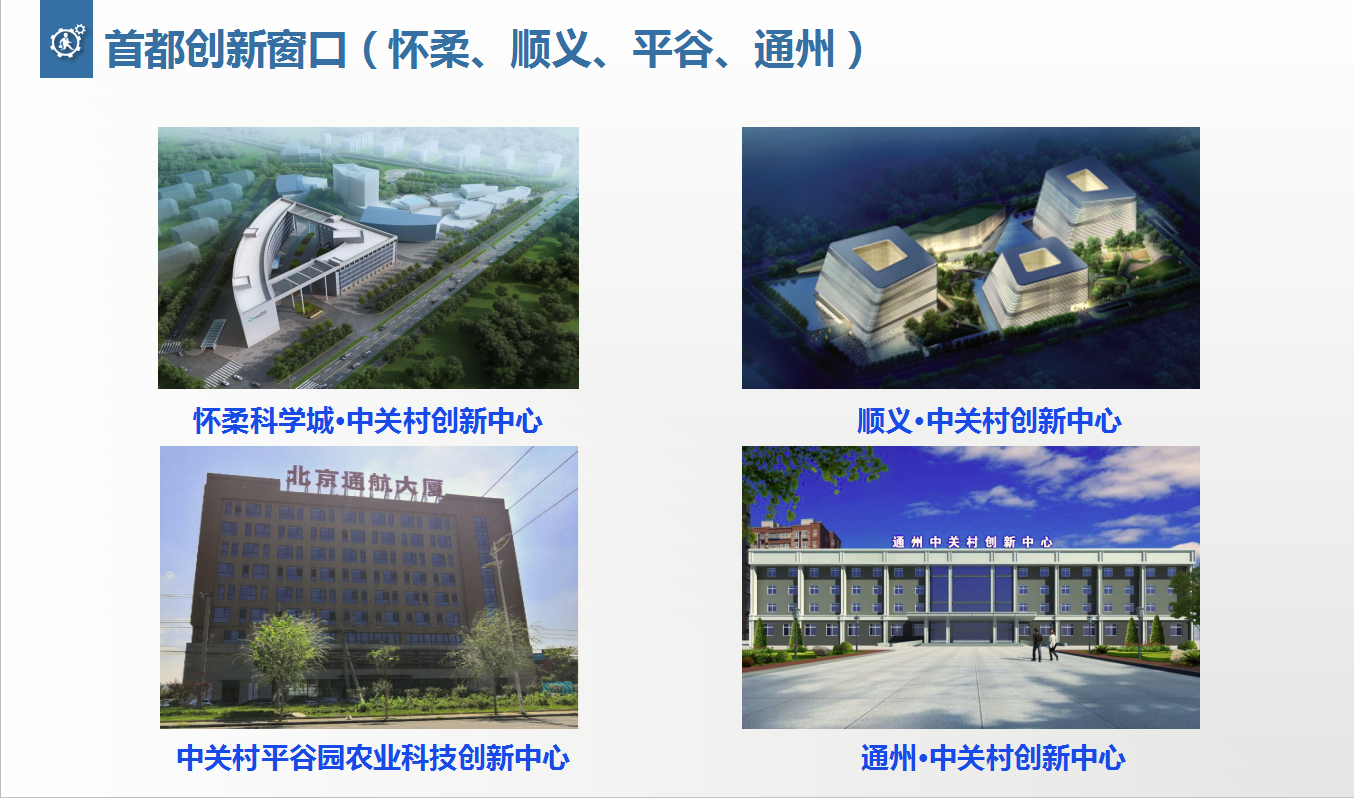 首都创新窗口（怀柔、顺义、平谷、通州）

怀柔科学城•中关村创新中心

顺义•中关村创新中心

北京通航大厦

中关村平谷园农业科技创新中心

通州中关村创新中心

通州•中关村创新中心